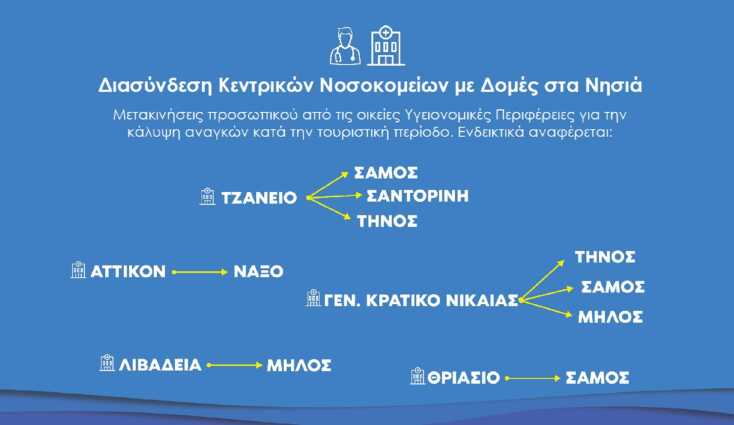 Διασύνδεση Κεντρικών Νοσοκομείων με Δομές στα Νησιά

Μετακινήσεις προσωπικού από τις οικείες Υγειονομικές Περιφέρειες για την κάλυψη αναγκών κατά την τουριστική περίοδο. Ενδεικτικά αναφέρεται:

ΤΖΑΝΕΙΟ
ΣΑΜΟΣ
ΣΑΝΤΟΡΙΝΗ
ΤΗΝΟΣ

ΑΤΤΙΚΟΝ
ΝΑΞΟ

ΓΕΝ. ΚΡΑΤΙΚΟ ΝΙΚΑΙΑΣ
ΤΗΝΟΣ
ΣΑΜΟΣ
ΜΗΛΟΣ

ΛΙΒΑΔΕΙΑ
ΜΗΛΟΣ

ΘΡΙΑΣΙΟ
ΣΑΜΟΣ